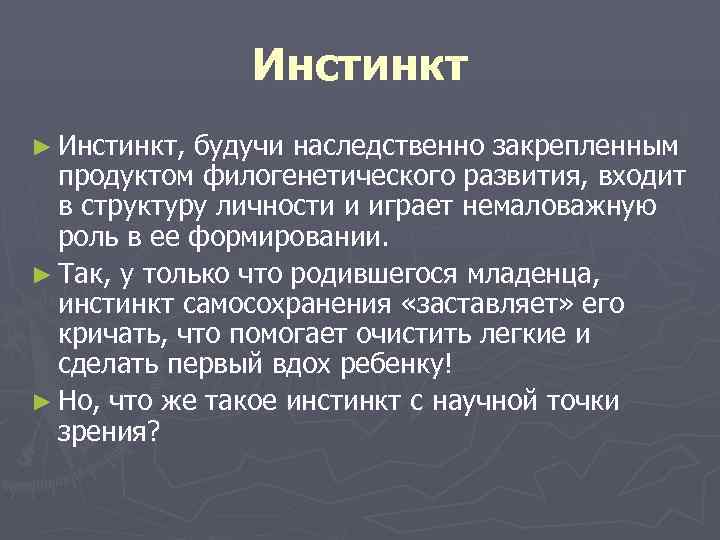 Инстинкт

► Инстинкт, будучи наследственно закрепленным продуктом филогенетического развития, входит в структуру личности и играет немаловажную роль в ее формировании.

► Так, у только что родившегося младенца, инстинкт самосохранения «заставляет» его кричать, что помогает очистить легкие и сделать первый вдох ребенку!

► Но, что же такое инстинкт с научной точки зрения?